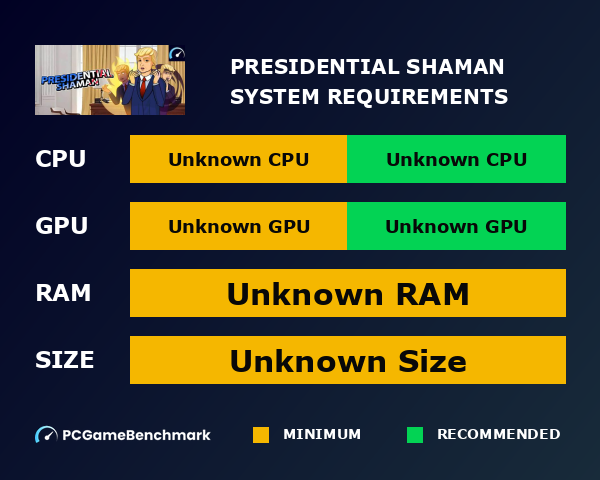 PRESIDENTIAL SHAMAN

PRESIDENTIAL SHAMAN
SYSTEM REQUIREMENTS

CPU Unknown CPU Unknown CPU

GPU Unknown GPU Unknown GPU

RAM Unknown RAM

SIZE Unknown Size

PCGameBenchmark MINIMUM RECOMMENDED